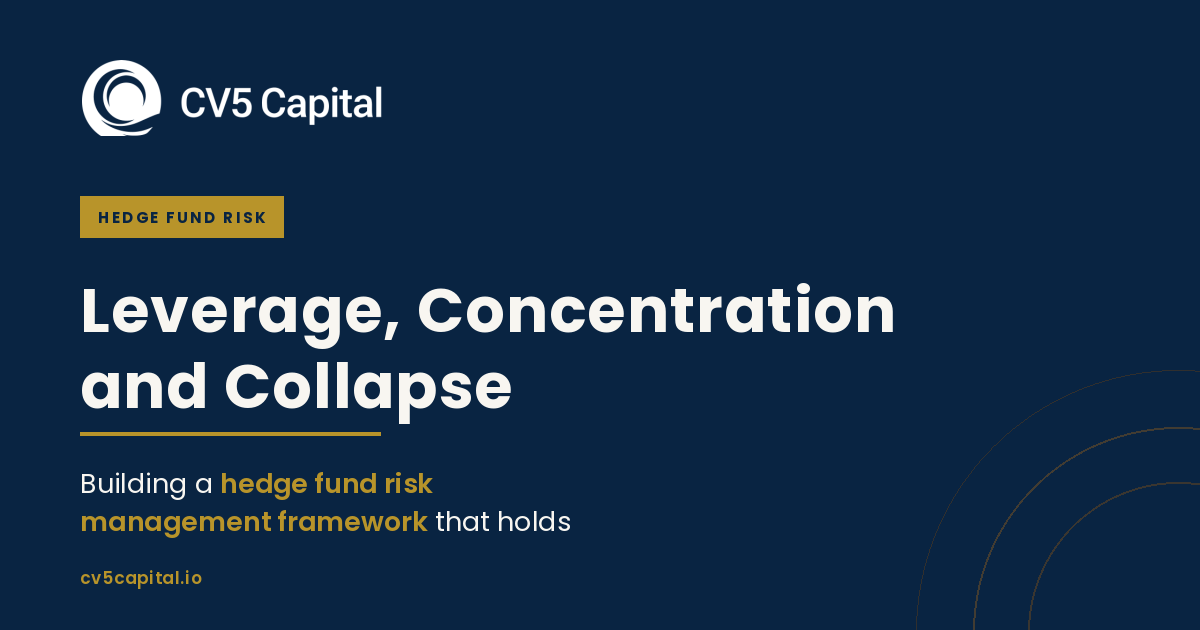 CV5 Capital

HEDGE FUND RISK

Leverage, Concentration and Collapse

Building a hedge fund risk management framework that holds

cv5capital.io